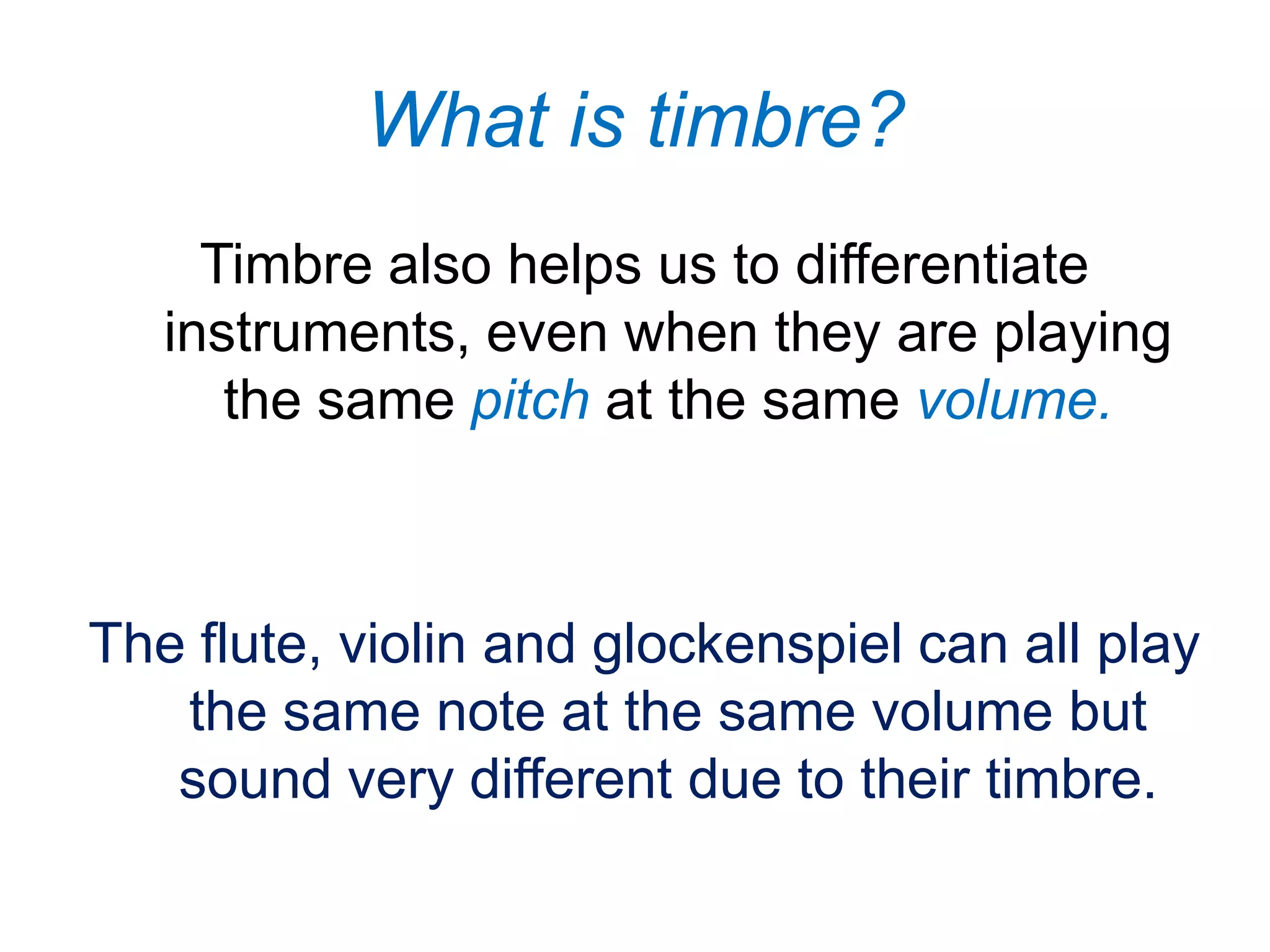 What is timbre?

Timbre also helps us to differentiate instruments, even when they are playing the same pitch at the same volume.

The flute, violin and glockenspiel can all play the same note at the same volume but sound very different due to their timbre.